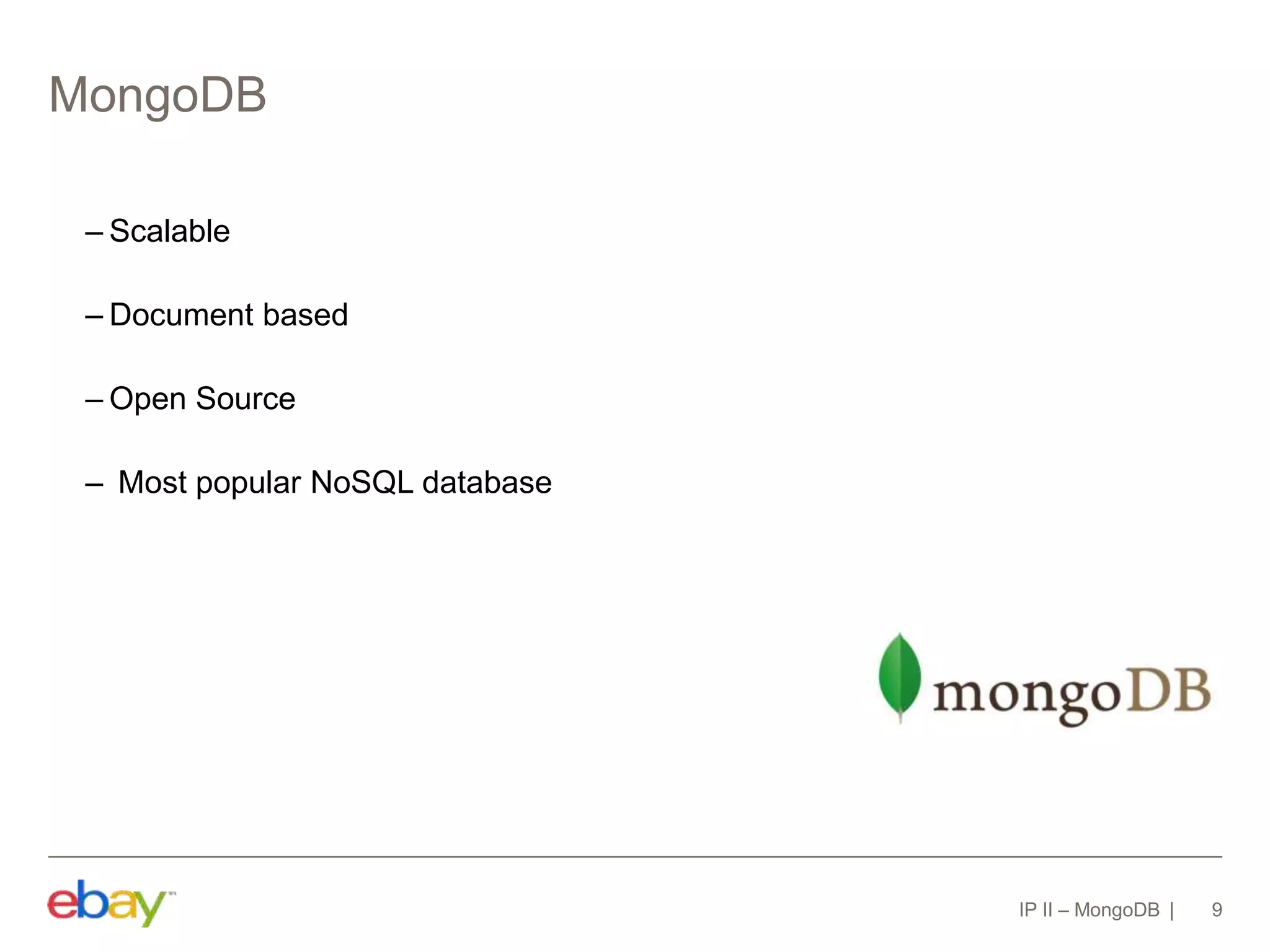 MongoDB

– Scalable

– Document based

– Open Source

– Most popular NoSQL database

mongoDB

ebay™

IP II – MongoDB | 9